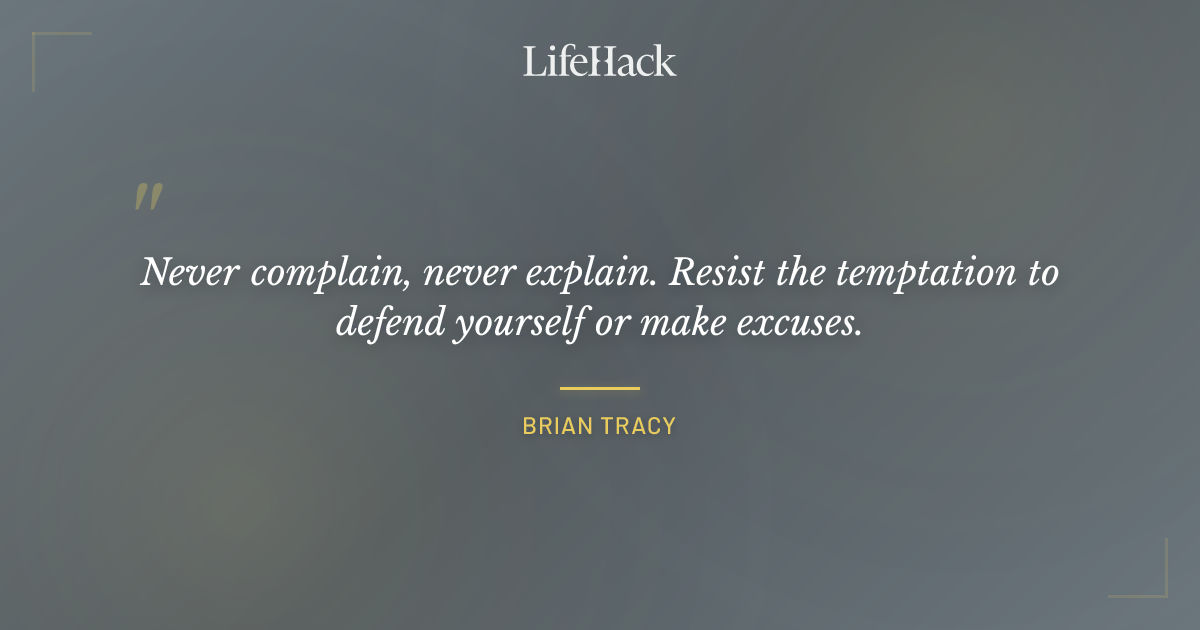 LifeHack

"

Never complain, never explain. Resist the temptation to defend yourself or make excuses.

BRIAN TRACY